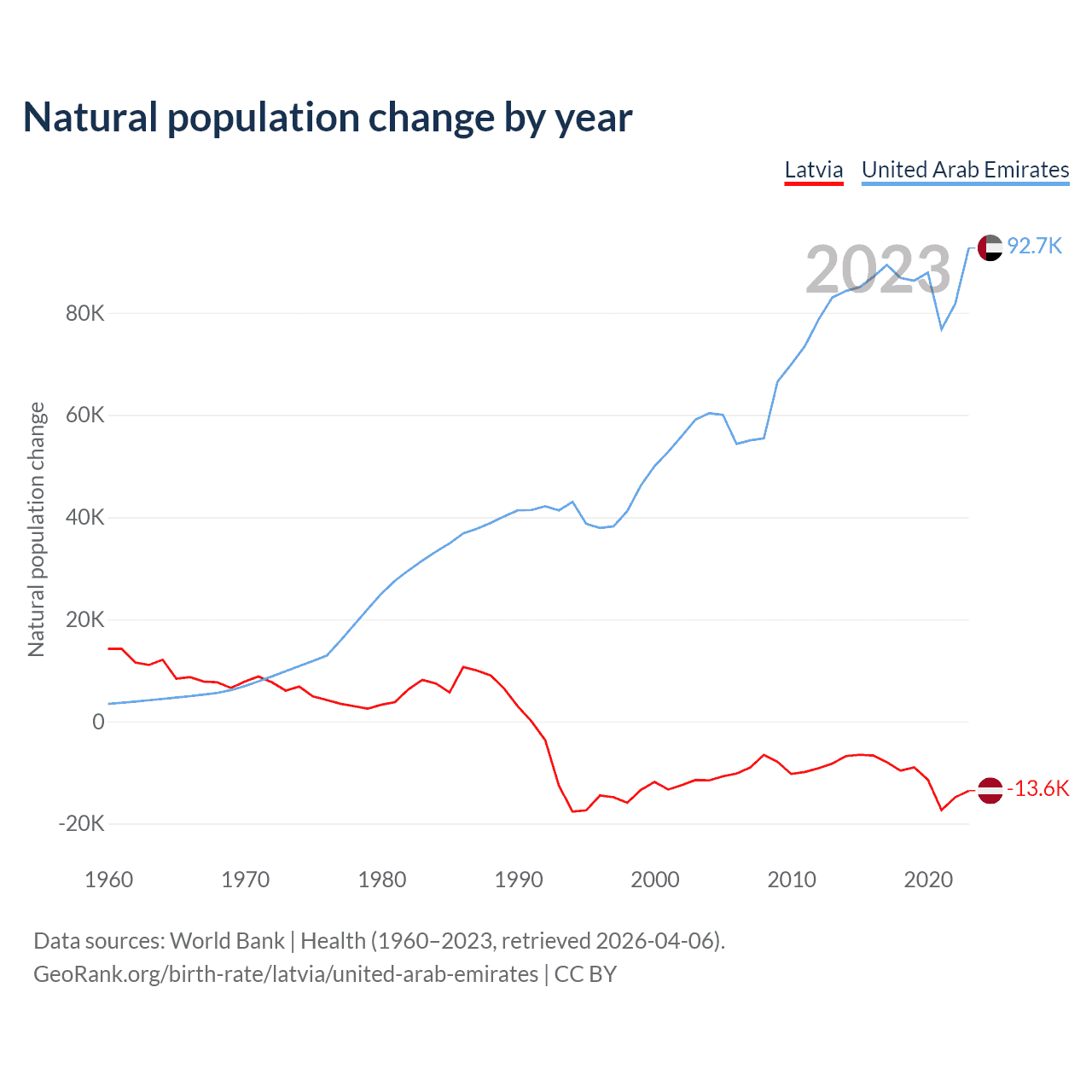 Natural population change by year

Latvia United Arab Emirates

2023

92.7K

-13.6K

Natural population change

80K
60K
40K
20K
0
-20K

1960 1970 1980 1990 2000 2010 2020

Data sources: World Bank | Health (1960–2023, retrieved 2026-04-06).
GeoRank.org/birth-rate/latvia/united-arab-emirates | CC BY